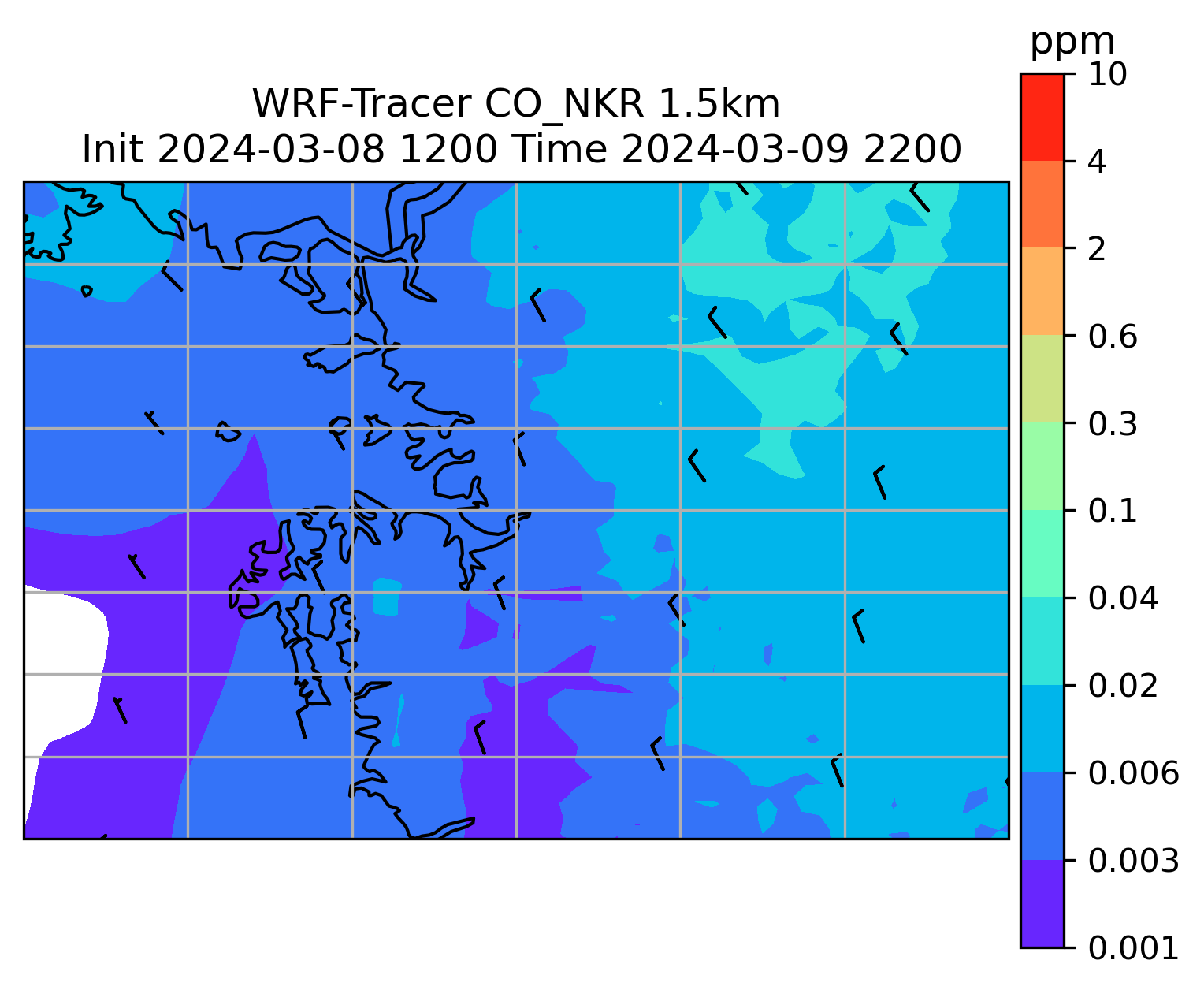 WRF-Tracer CO_NKR 1.5km
Init 2024-03-08 1200 Time 2024-03-09 2200

ppm
10
4
2
0.6
0.3
0.1
0.04
0.02
0.006
0.003
0.001